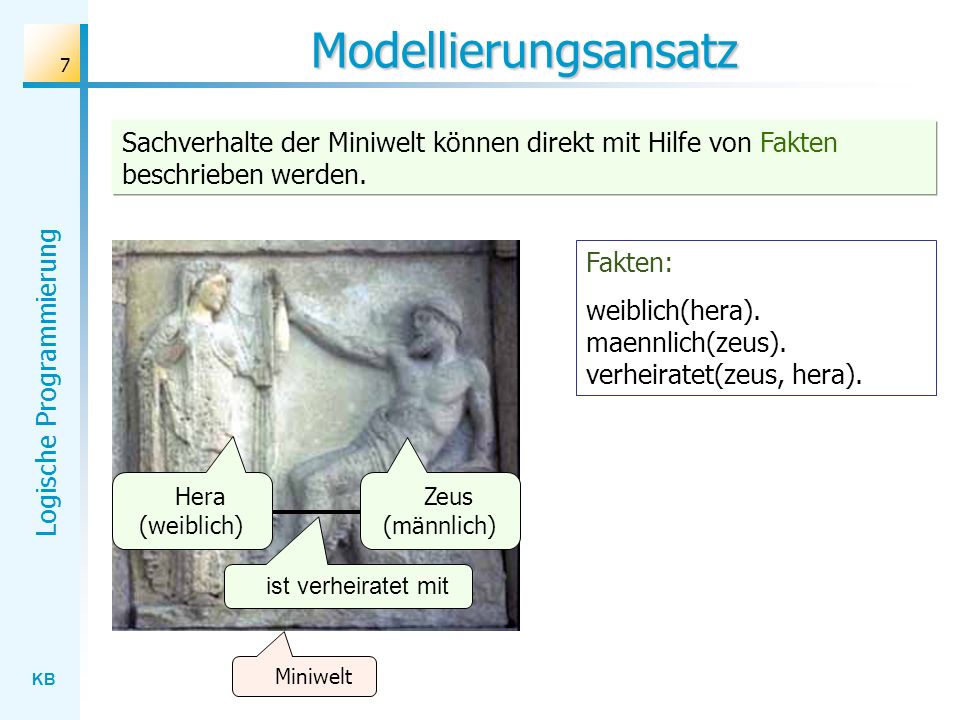 7

Modellierungsansatz

Logische Programmierung

Sachverhalte der Miniwelt können direkt mit Hilfe von Fakten beschrieben werden.

Hera
(weiblich)

Zeus
(männlich)

ist verheiratet mit

Miniwelt

Fakten:

weiblich(hera).
maennlich(zeus).
verheiratet(zeus, hera).

KB